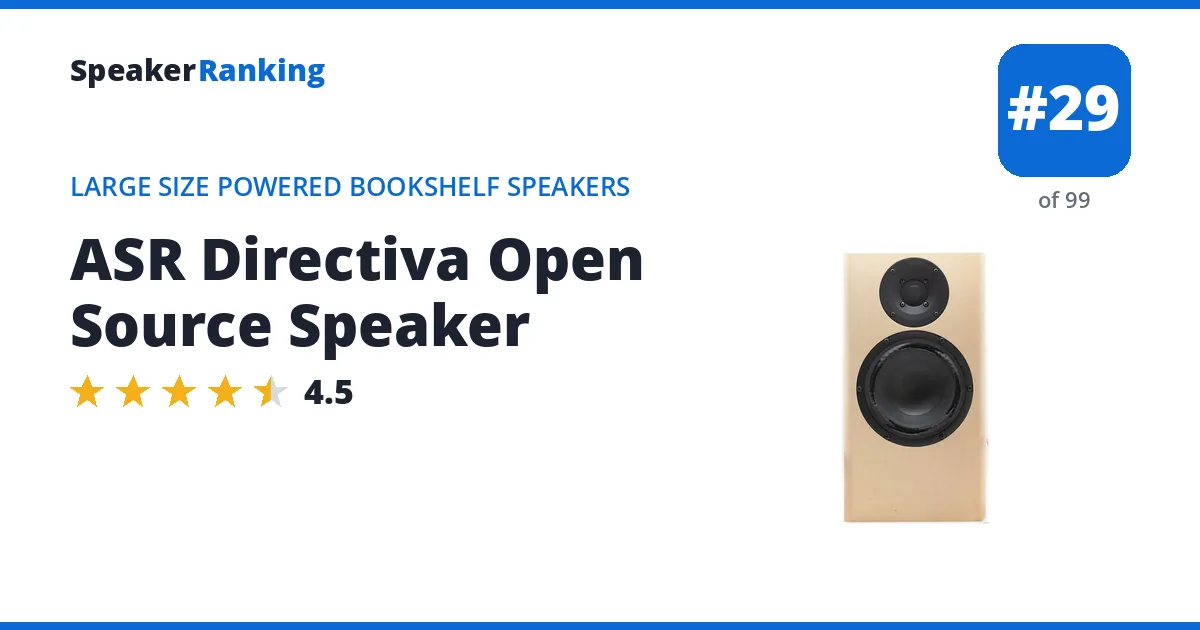 SpeakerRanking

#29
of 99

LARGE SIZE POWERED BOOKSHELF SPEAKERS

ASR Directiva Open Source Speaker

4.5